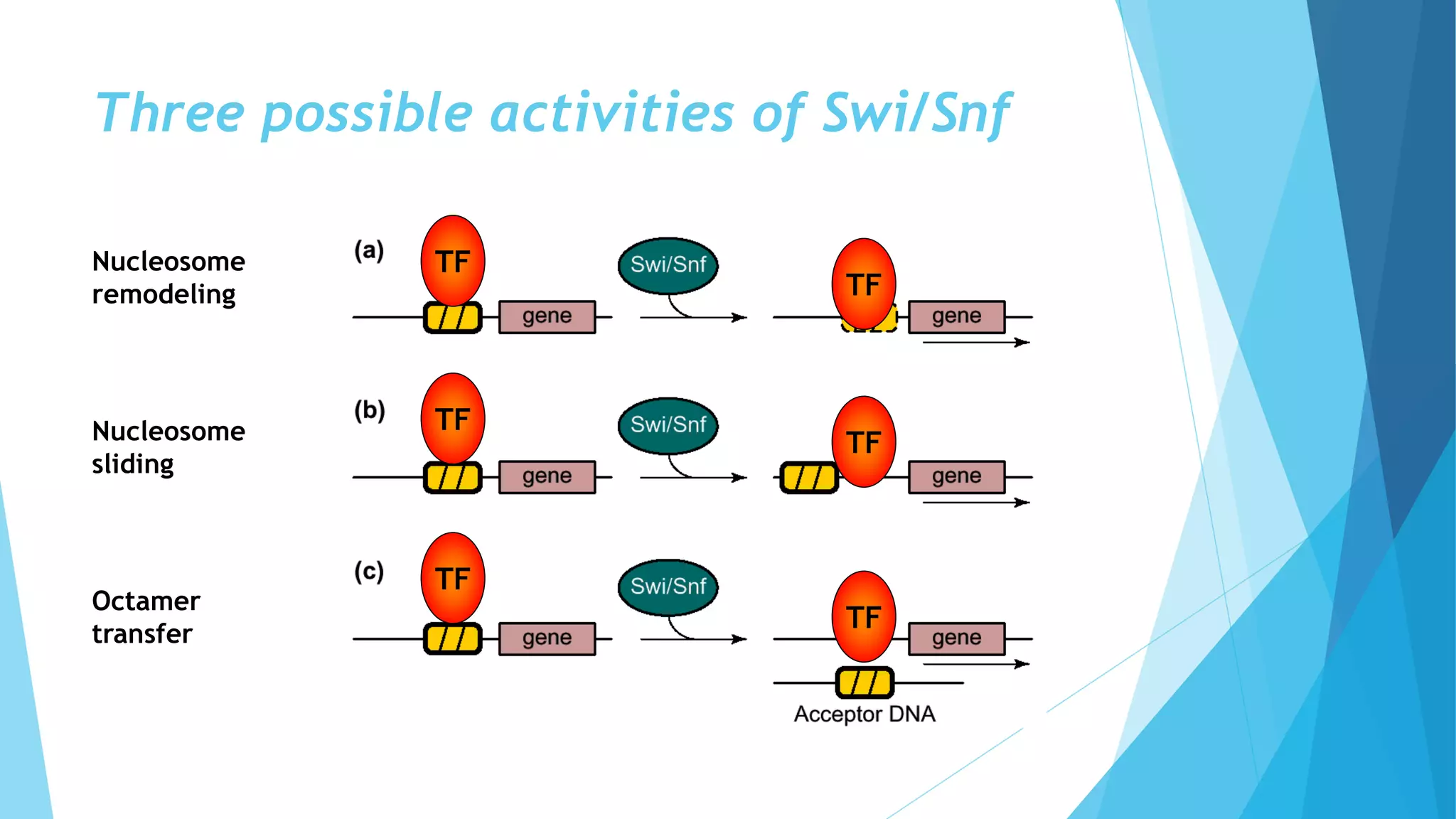 Three possible activities of Swi/Snf

Nucleosome remodeling

(a) TF gene Swi/Snf TF gene

Nucleosome sliding

(b) TF gene Swi/Snf TF gene

Octamer transfer

(c) TF gene Swi/Snf TF gene

Acceptor DNA